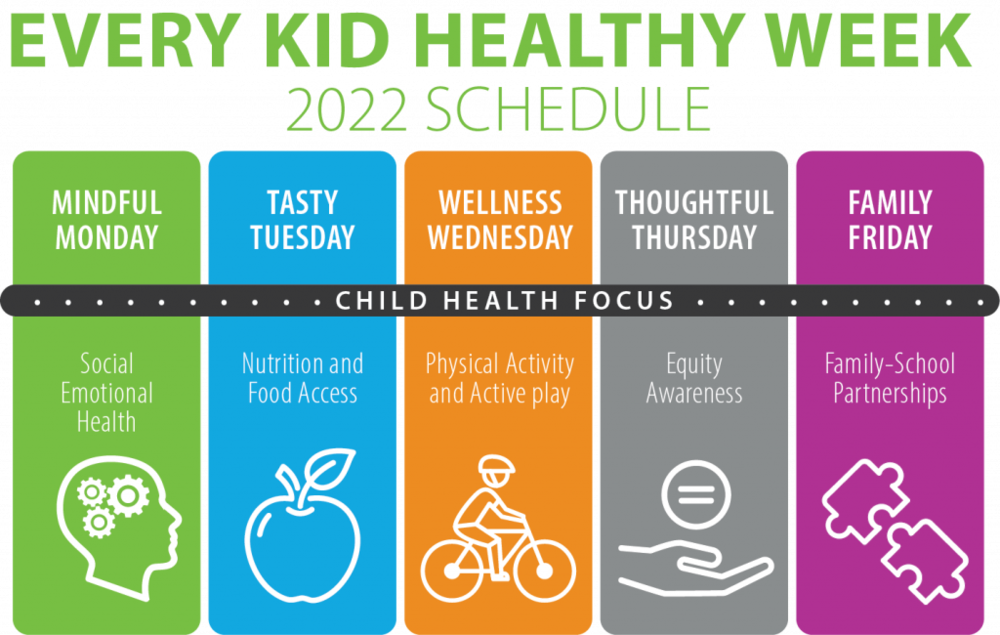 EVERY KID HEALTHY WEEK
2022 SCHEDULE

MINDFUL MONDAY

TASTY TUESDAY

WELLNESS WEDNESDAY

THOUGHTFUL THURSDAY

FAMILY FRIDAY

CHILD HEALTH FOCUS

Social Emotional Health

Nutrition and Food Access

Physical Activity and Active play

Equity Awareness

Family-School Partnerships